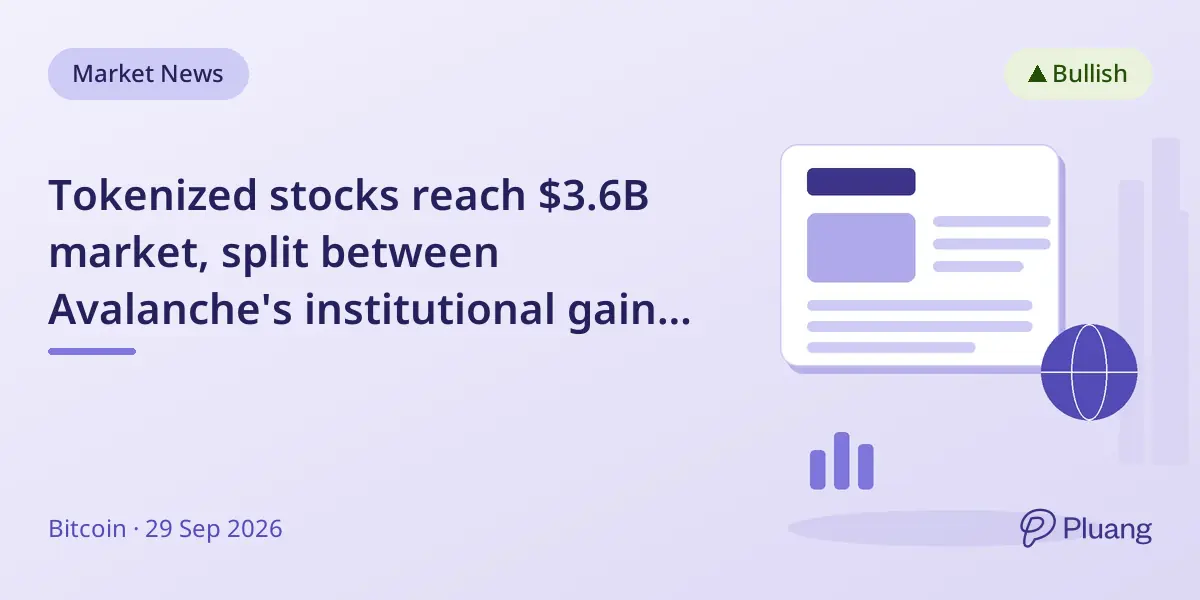 Market News

▲ Bullish

Tokenized stocks reach \$3.6B market, split between Avalanche's institutional gain...

Bitcoin · 29 Sep 2026

Pluang